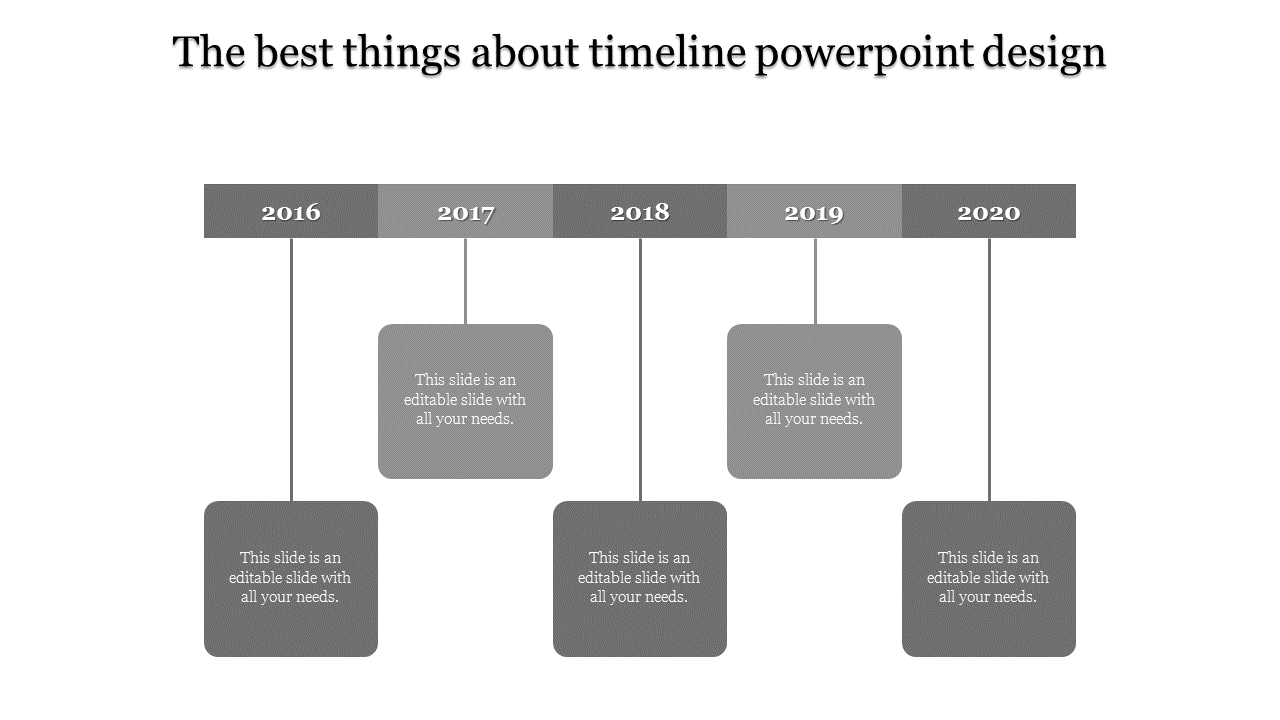 The best things about timeline powerpoint design

2016

2017

2018

2019

2020

This slide is an editable slide with all your needs.

This slide is an editable slide with all your needs.

This slide is an editable slide with all your needs.

This slide is an editable slide with all your needs.

This slide is an editable slide with all your needs.